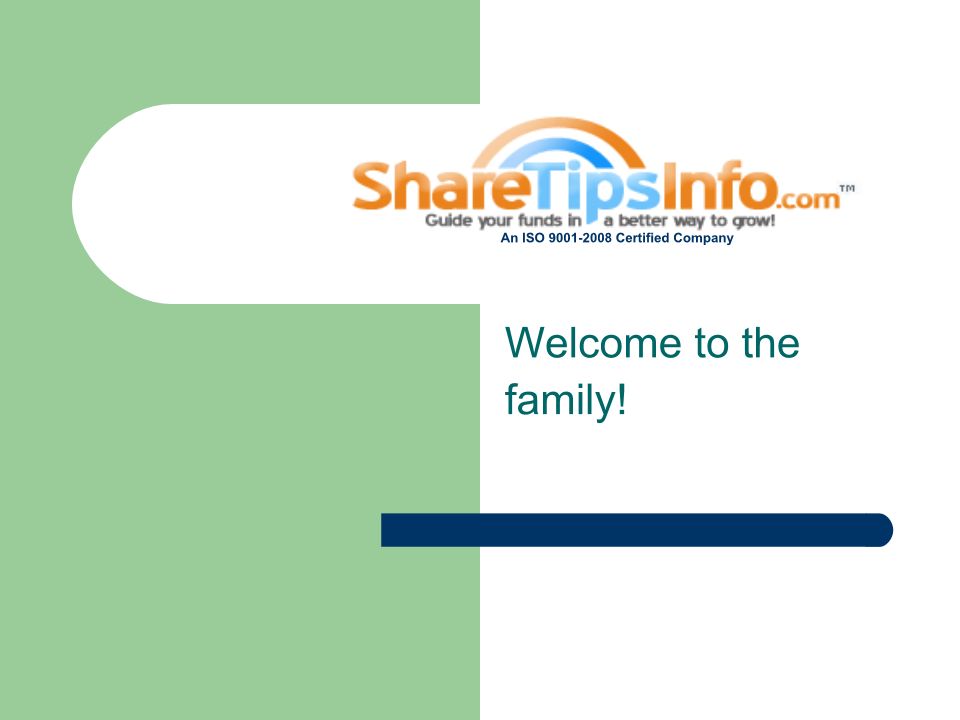 ShareTipsInfo.com™
Guide your funds in a better way to grow!
An ISO 9001-2008 Certified Company

Welcome to the family!